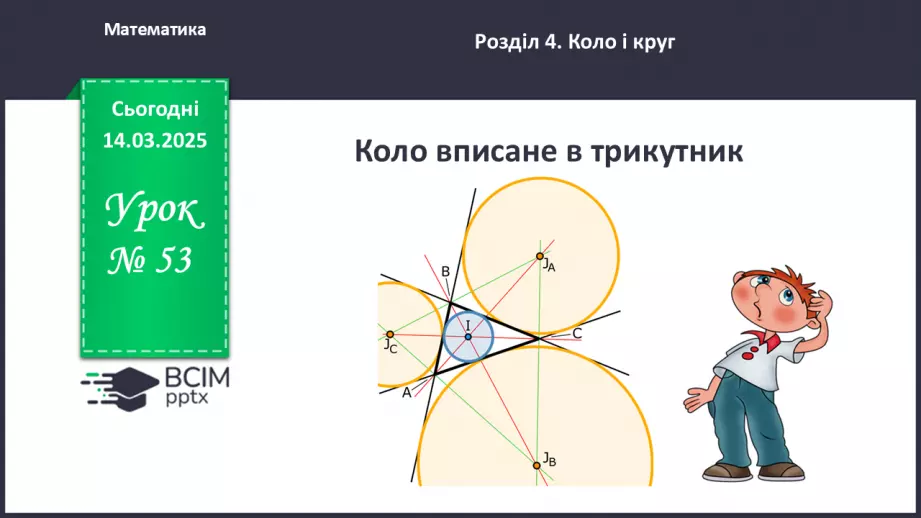 Математика

Розділ 4. Коло і круг

Сьогодні
14.03.2025

Урок
№ 53

ВСІМ
pptx

Коло вписане в трикутник

B
$J_A$
I
C
$J_C$
A
$J_B$